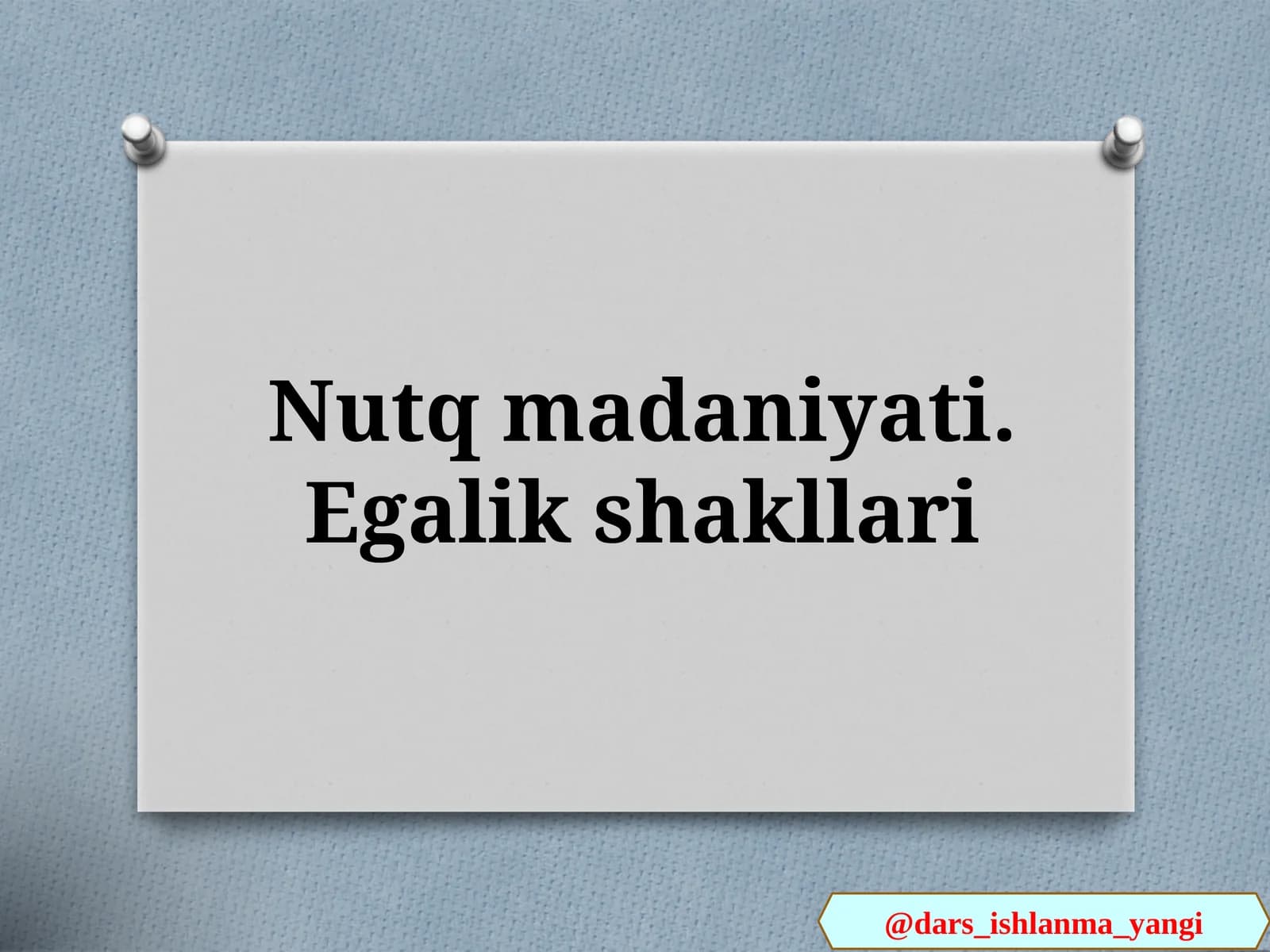 Nutq madaniyati.
Egalik shakllari

@dars_ishlanma_yangi